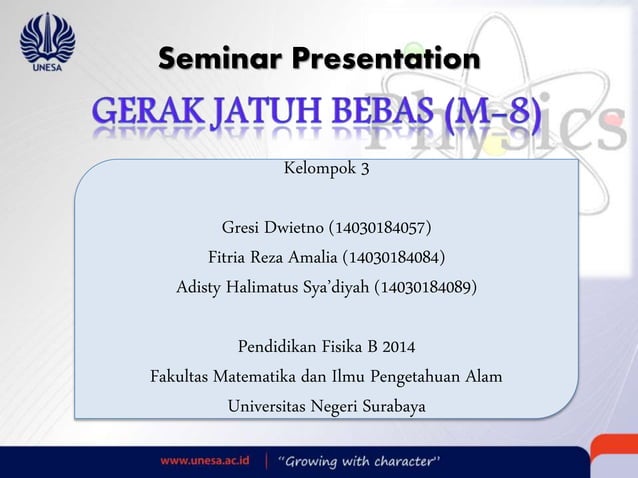 UNESA

Seminar Presentation

GERAK JATUH BEBAS (M-8)

Physics

Kelompok 3

Gresi Dwietno (14030184057)
Fitria Reza Amalia (14030184084)
Adisty Halimatus Sya'diyah (14030184089)

Pendidikan Fisika B 2014
Fakultas Matematika dan Ilmu Pengetahuan Alam
Universitas Negeri Surabaya

www.unesa.ac.id | "Growing with character"